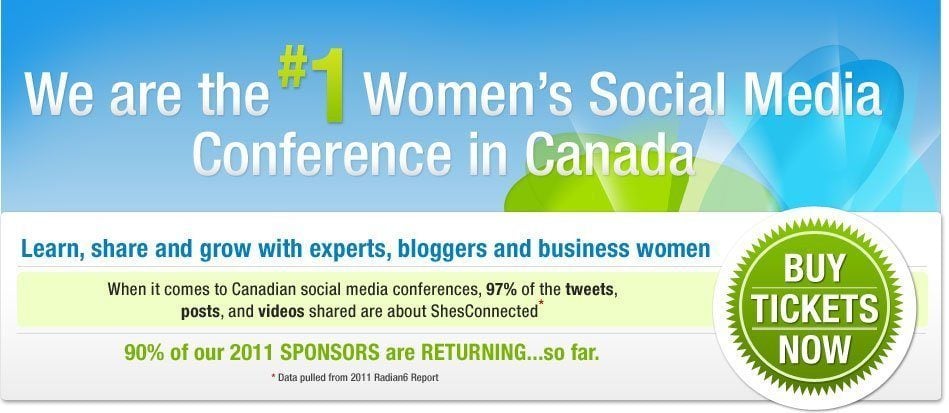 We are the #1 Women's Social Media Conference in Canada

Learn, share and grow with experts, bloggers and business women

When it comes to Canadian social media conferences, 97% of the tweets, posts, and videos shared are about ShesConnected*

90% of our 2011 SPONSORS are RETURNING...so far.

* Data pulled from 2011 Radian6 Report

BUY TICKETS NOW